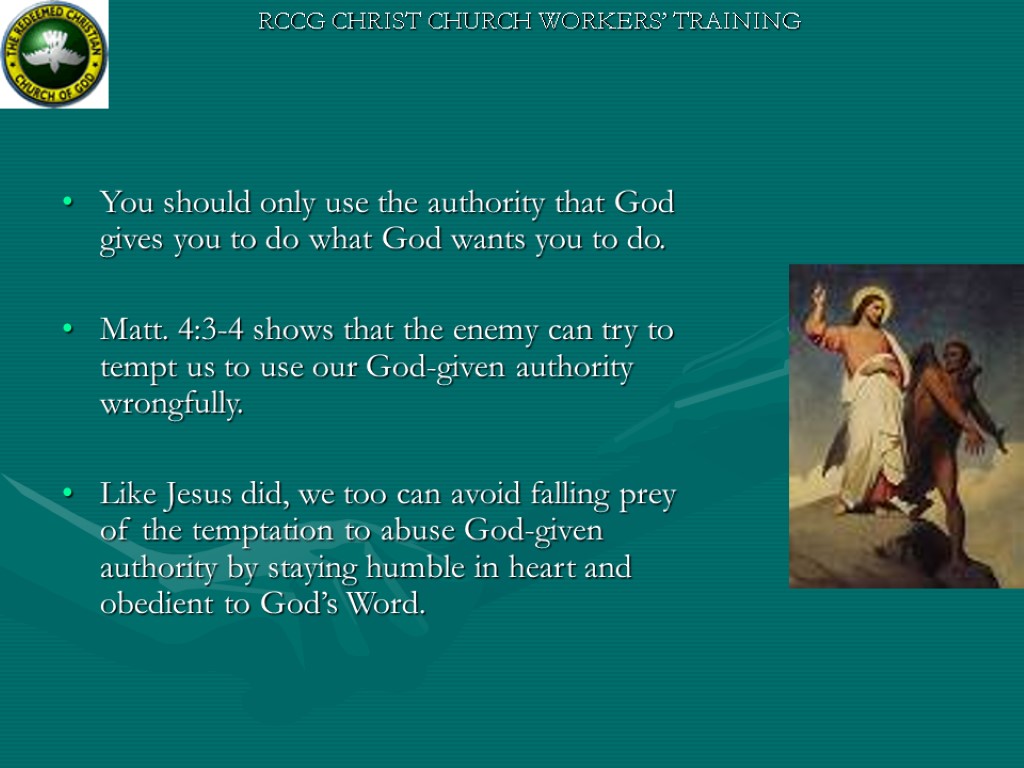 THE REDEEMED CHRISTIAN CHURCH OF GOD

RCCG CHRIST CHURCH WORKERS' TRAINING

• You should only use the authority that God gives you to do what God wants you to do.

• Matt. 4:3-4 shows that the enemy can try to tempt us to use our God-given authority wrongfully.

• Like Jesus did, we too can avoid falling prey of the temptation to abuse God-given authority by staying humble in heart and obedient to God's Word.